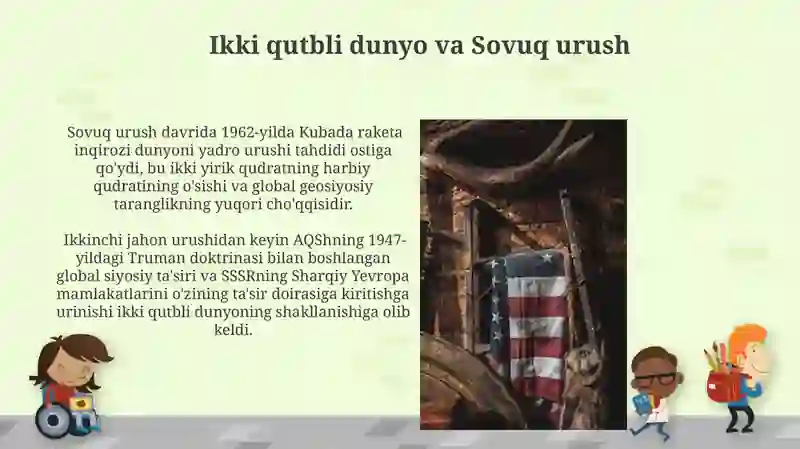 Ikki qutbli dunyo va Sovuq urush

Sovuq urush davrida 1962-yilda Kubada raketa inqirozi dunyoni yadro urushi tahdidi ostiga qo'ydi, bu ikki yirik qudratning harbiy qudratining o'sishi va global geosiyosiy taranglikning yuqori cho'qqisidir.

Ikkinchi jahon urushidan keyin AQShning 1947-yildagi Truman doktrinasi bilan boshlangan global siyosiy ta'siri va SSSRning Sharqiy Yevropa mamlakatlarini o'zining ta'sir doirasiga kiritishga urinishi ikki qutbli dunyoning shakllanishiga olib keldi.